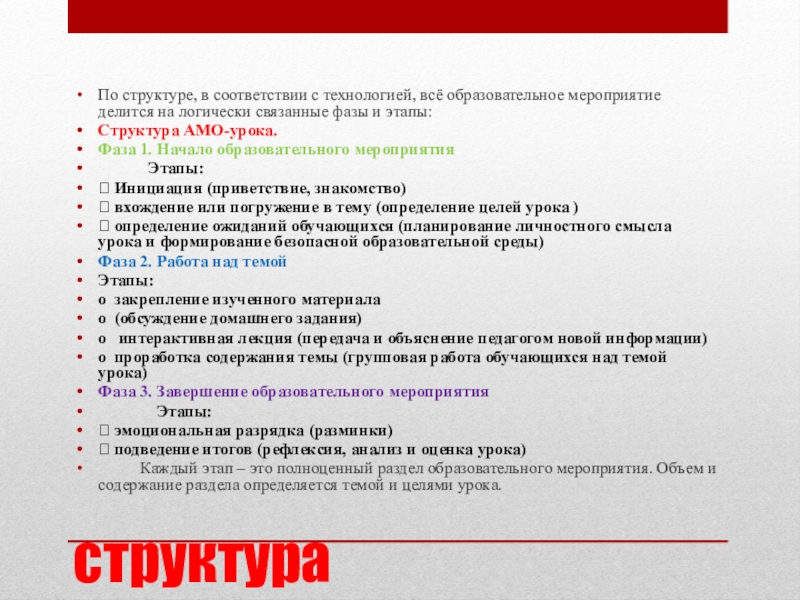 • По структуре, в соответствии с технологией, всё образовательное мероприятие делится на логически связанные фазы и этапы:
• Структура АМО-урока.
• Фаза 1. Начало образовательного мероприятия
• Этапы:
•  Инициация (приветствие, знакомство)
•  вхождение или погружение в тему (определение целей урока)
•  определение ожиданий обучающихся (планирование личностного смысла урока и формирование безопасной образовательной среды)
• Фаза 2. Работа над темой
• Этапы:
• o закрепление изученного материала
• o (обсуждение домашнего задания)
• o интерактивная лекция (передача и объяснение педагогом новой информации)
• o проработка содержания темы (групповая работа обучающихся над темой урока)
• Фаза 3. Завершение образовательного мероприятия
• Этапы:
•  эмоциональная разрядка (разминки)
•  подведение итогов (рефлексия, анализ и оценка урока)
• Каждый этап – это полноценный раздел образовательного мероприятия. Объем и содержание раздела определяется темой и целями урока.

структура